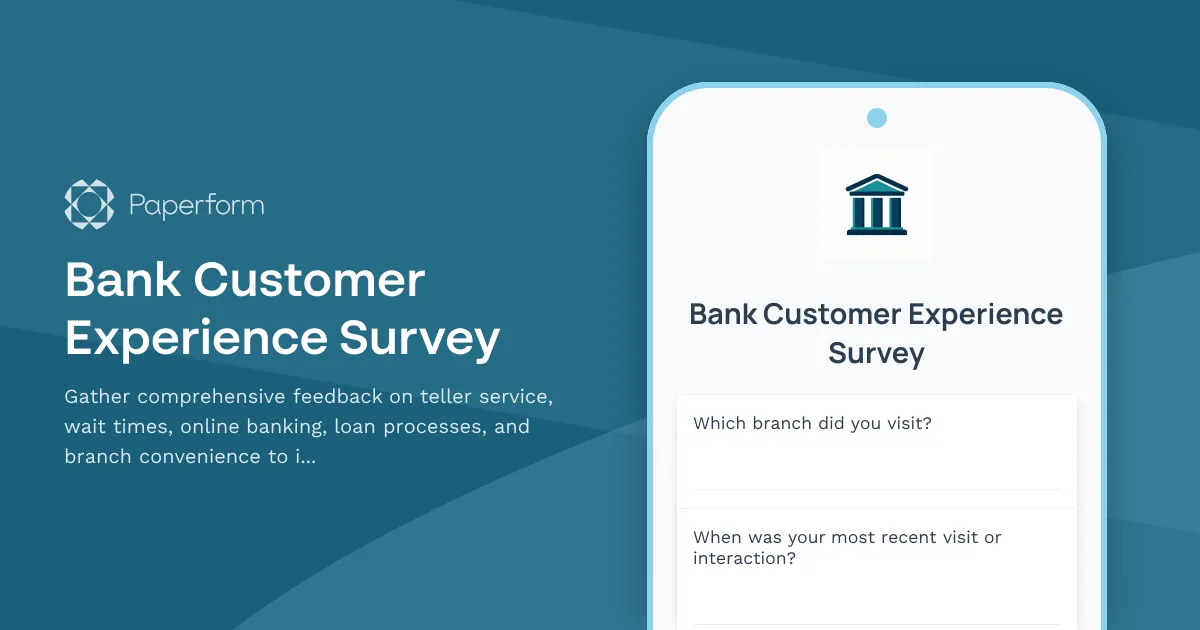 Paperform

Bank Customer Experience Survey

Gather comprehensive feedback on teller service, wait times, online banking, loan processes, and branch convenience to i...

Bank Customer Experience Survey

Which branch did you visit?

When was your most recent visit or interaction?